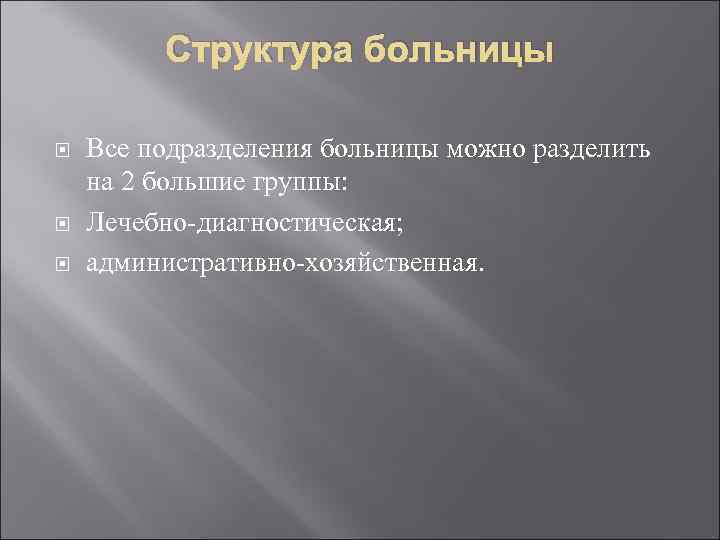 Структура больницы

Все подразделения больницы можно разделить на 2 большие группы:

Лечебно-диагностическая;

административно-хозяйственная.